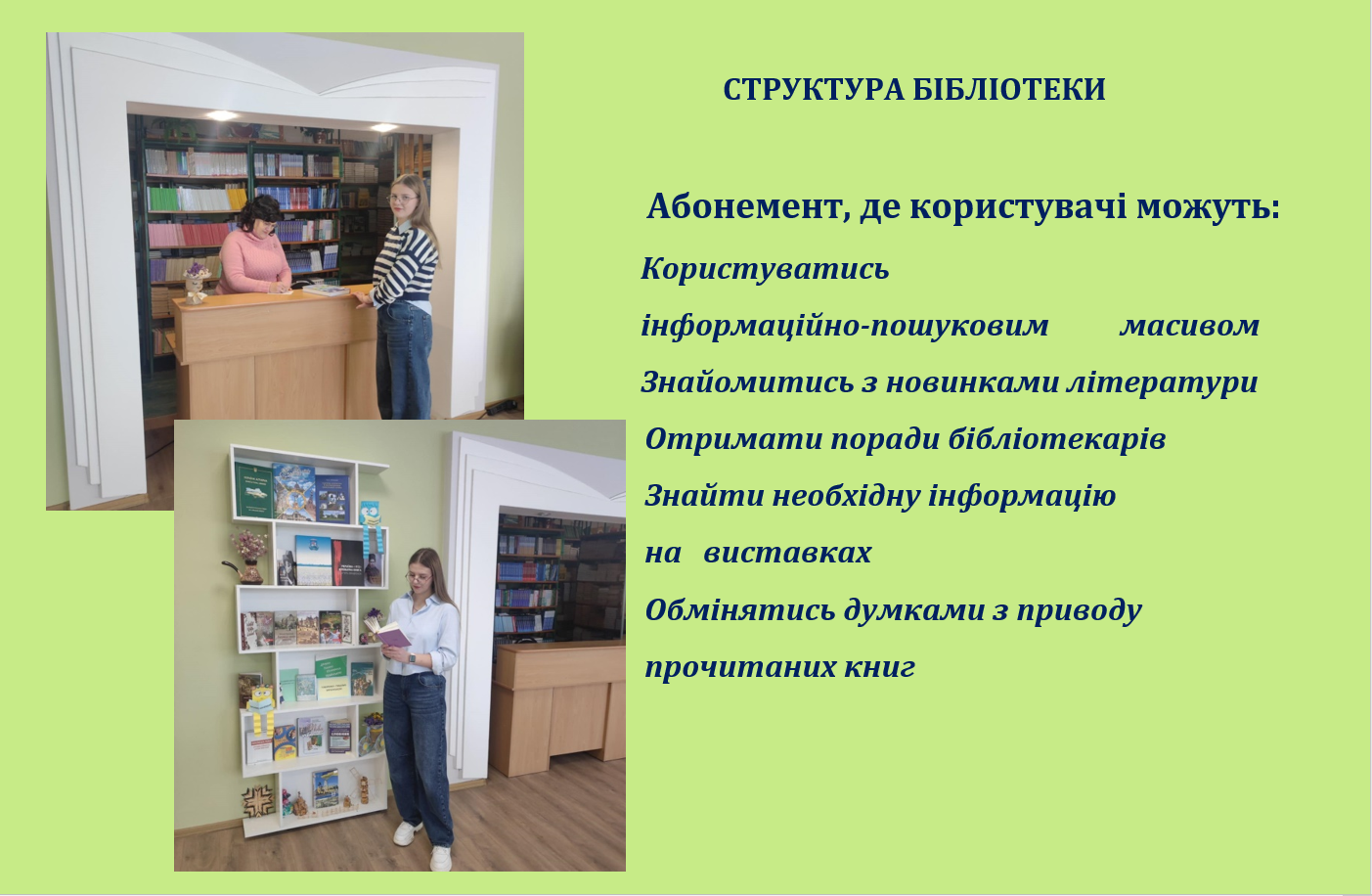 СТРУКТУРА БІБЛІОТЕКИ

Абонемент, де користувачі можуть:

Користуватись інформаційно-пошуковим масивом

Знайомитись з новинками літератури

Отримати поради бібліотекарів

Знайти необхідну інформацію на виставках

Обмінятись думками з приводу прочитаних книг